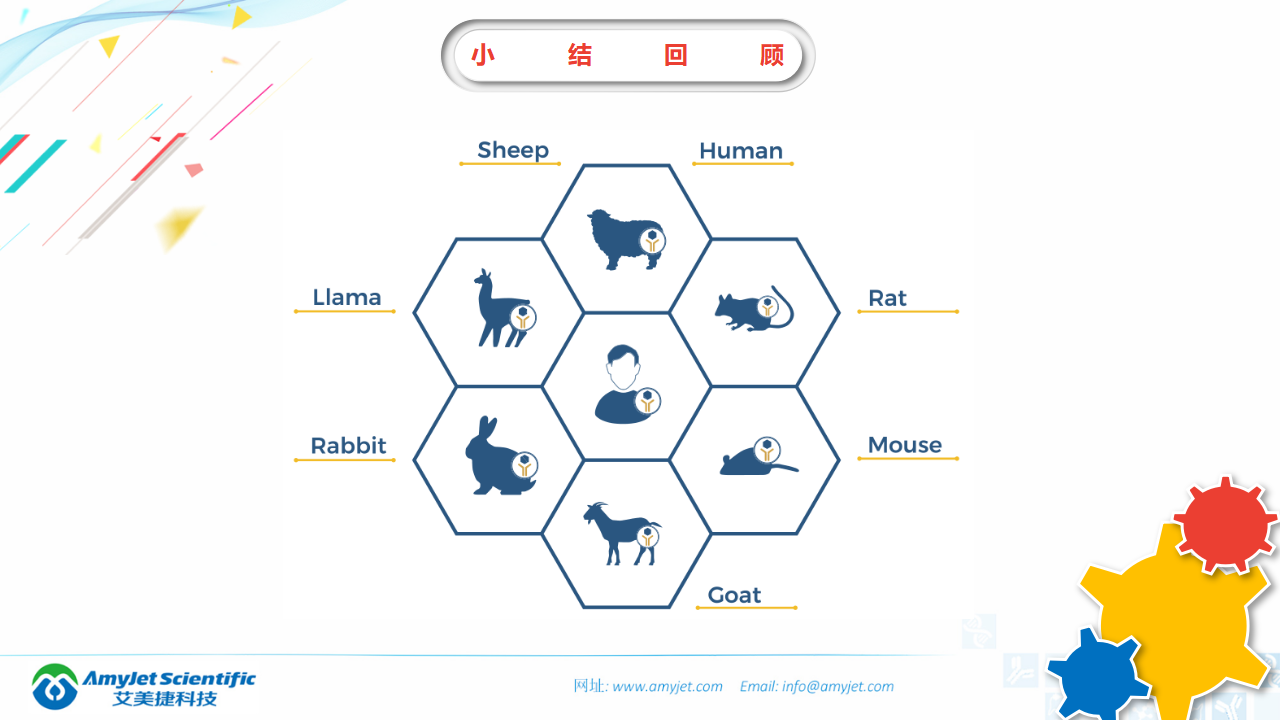 小 结 回 顾

Sheep

Human

Llama

Rat

Rabbit

Mouse

Goat

Amyjet Scientific
艾美捷科技

网址: www.amyjet.com Email: info@amyjet.com